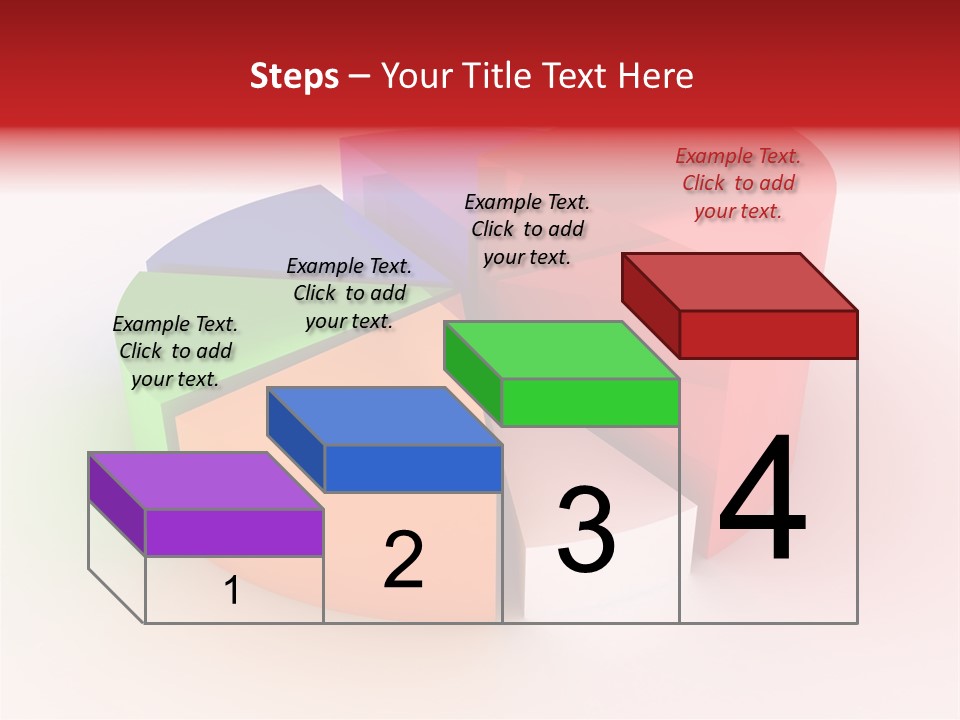 Steps – Your Title Text Here

Example Text. Click to add your text.

Example Text. Click to add your text.

Example Text. Click to add your text.

Example Text. Click to add your text.

1

2

3

4